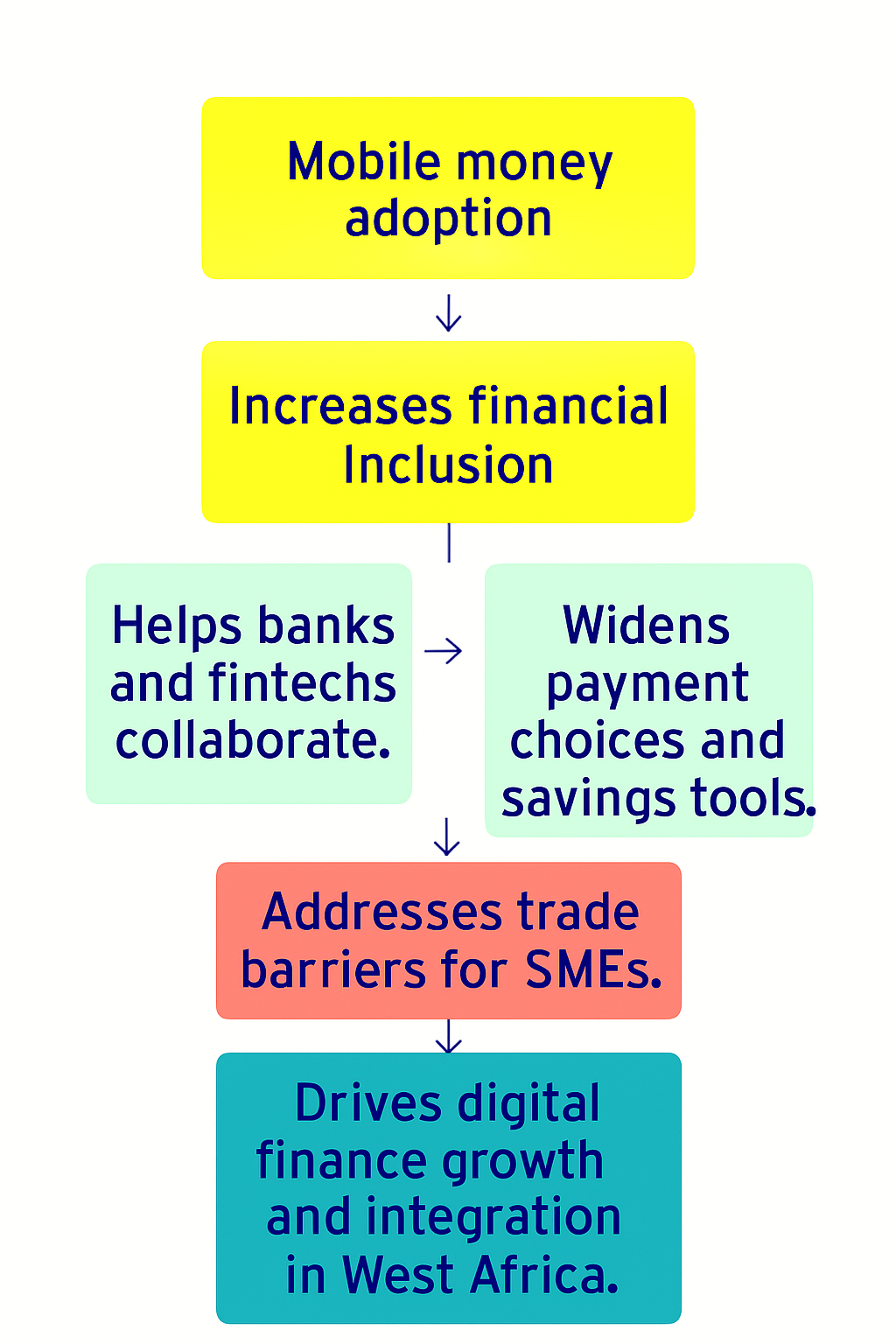 Mobile money adoption

Increases financial Inclusion

Helps banks and fintechs collaborate.

Widens payment choices and savings tools.

Addresses trade barriers for SMEs.

Drives digital finance growth and integration in West Africa.